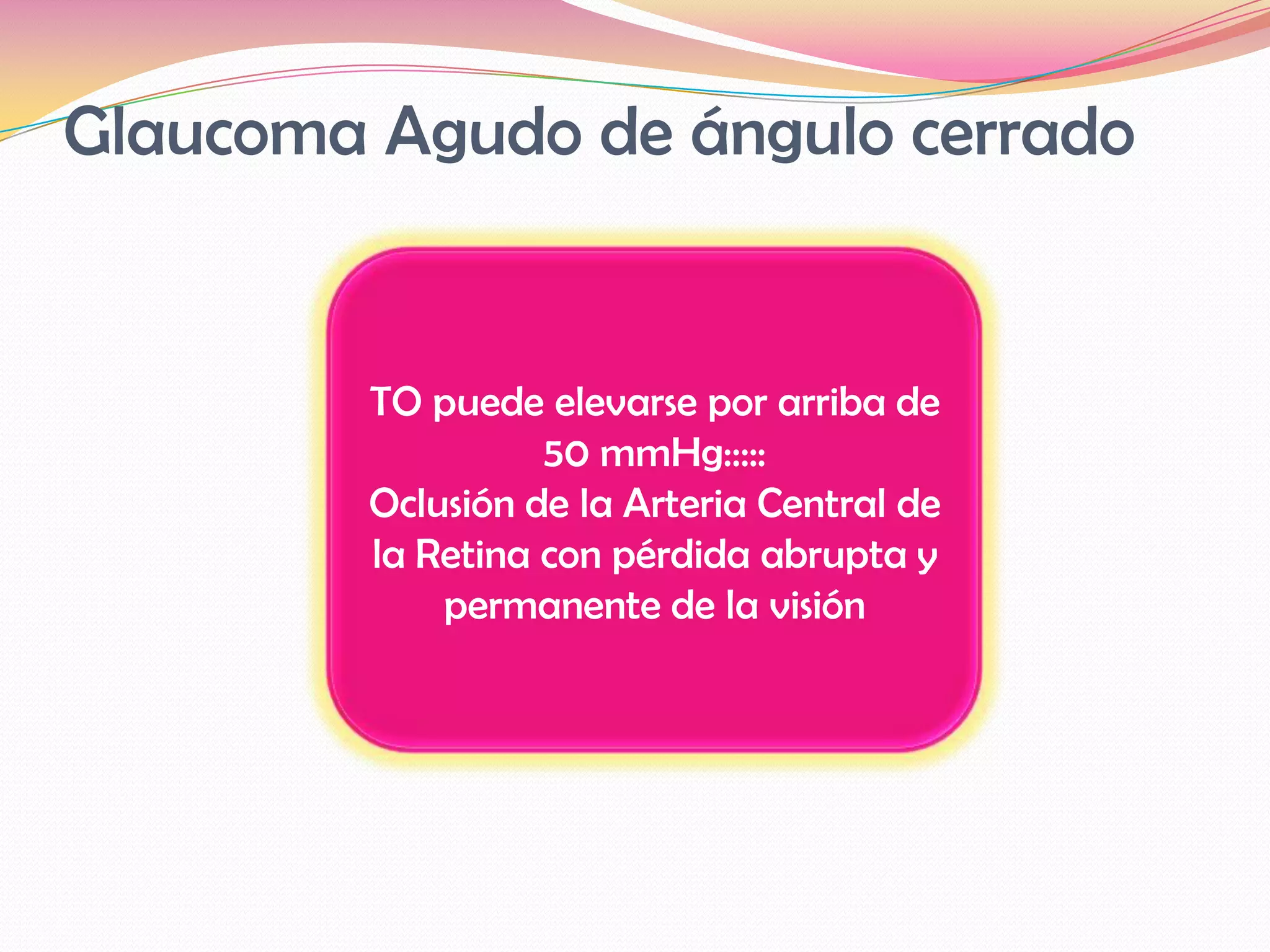 Glaucoma Agudo de ángulo cerrado

TO puede elevarse por arriba de 50 mmHg:::::
Oclusión de la Arteria Central de la Retina con pérdida abrupta y permanente de la visión